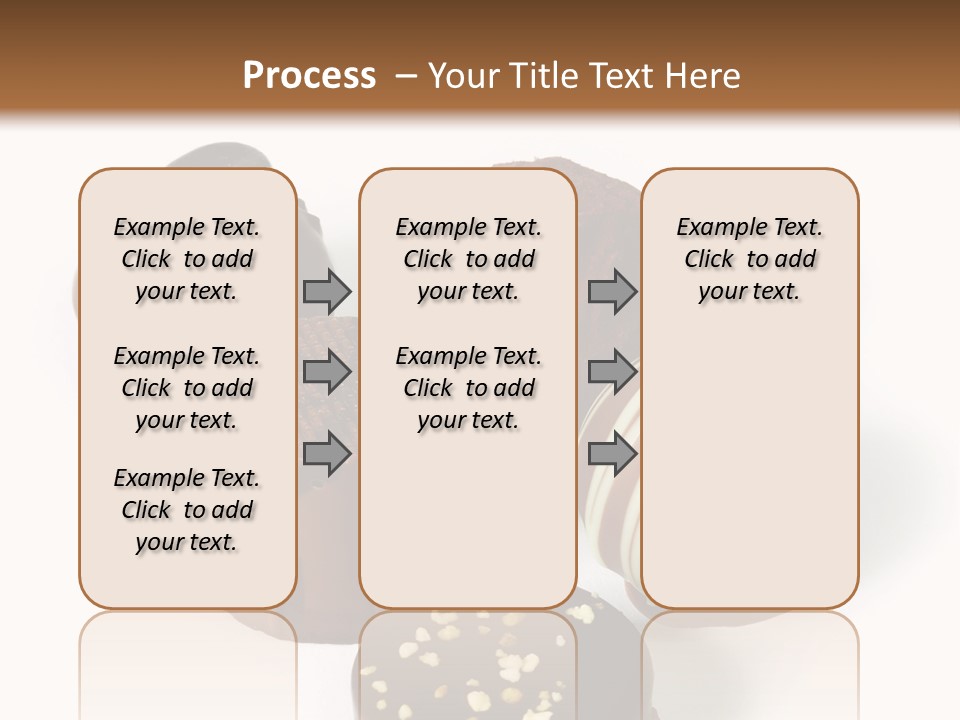 Process – Your Title Text Here

Example Text. Click to add your text.

Example Text. Click to add your text.

Example Text. Click to add your text.

Example Text. Click to add your text.

Example Text. Click to add your text.

Example Text. Click to add your text.